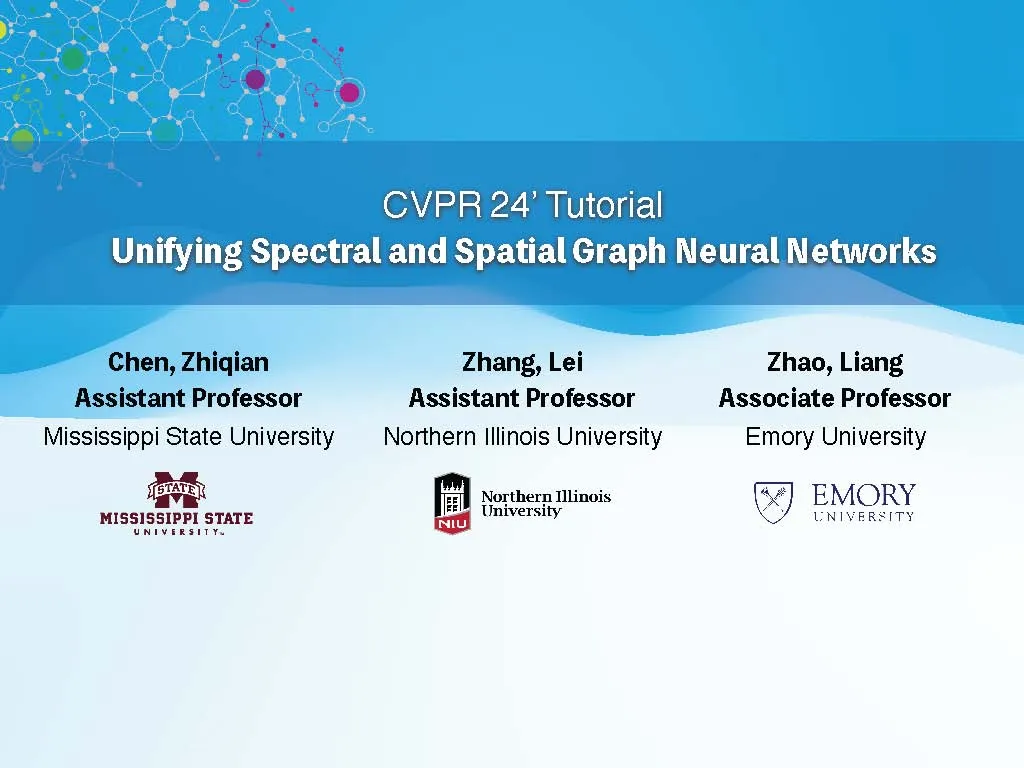 CVPR 24' Tutorial
Unifying Spectral and Spatial Graph Neural Networks

Chen, Zhiqian
Assistant Professor
Mississippi State University

STATE
MISSISSIPPI STATE
UNIVERSITY

Zhang, Lei
Assistant Professor
Northern Illinois University

NIU
Northern Illinois University

Zhao, Liang
Associate Professor
Emory University

EMORY
UNIVERSITY